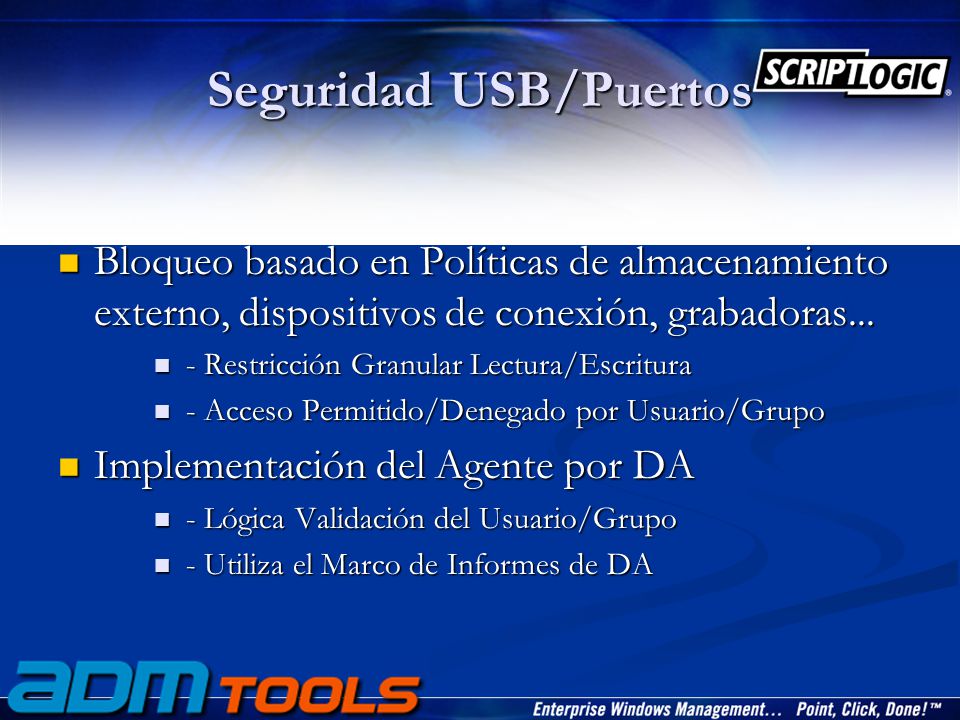 Seguridad USB/Puertos

SCRIPTLOGIC®

Bloqueo basado en Políticas de almacenamiento externo, dispositivos de conexión, grabadoras...

- Restricción Granular Lectura/Escritura
- Acceso Permitido/Denegado por Usuario/Grupo

Implementación del Agente por DA

- Lógica Validación del Usuario/Grupo
- Utiliza el Marco de Informes de DA

ADM TOOLS

Enterprise Windows Management... Point, Click, Done!™